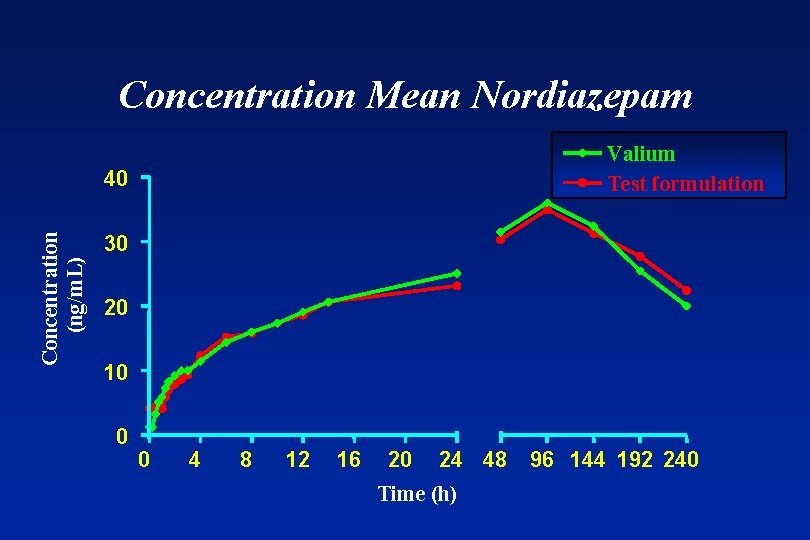 Concentration Mean Nordiazepam

Valium
Test formulation

Concentration (ng/mL)

40
30
20
10
0

0 4 8 12 16 20 24 48 96 144 192 240

Time (h)